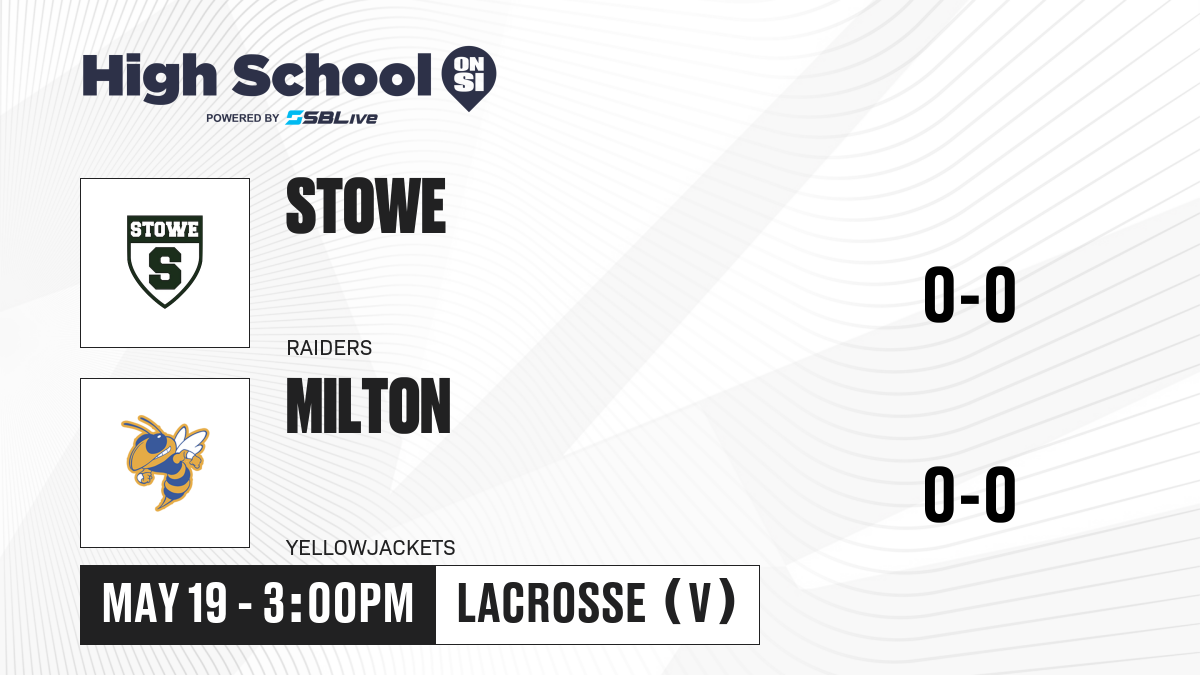 High School ON SI
POWERED BY SBLive

STOWE
S

STOWE
RAIDERS

0-0

MILTON
YELLOWJACKETS

0-0

MAY 19 - 3:00PM
LACROSSE (V)